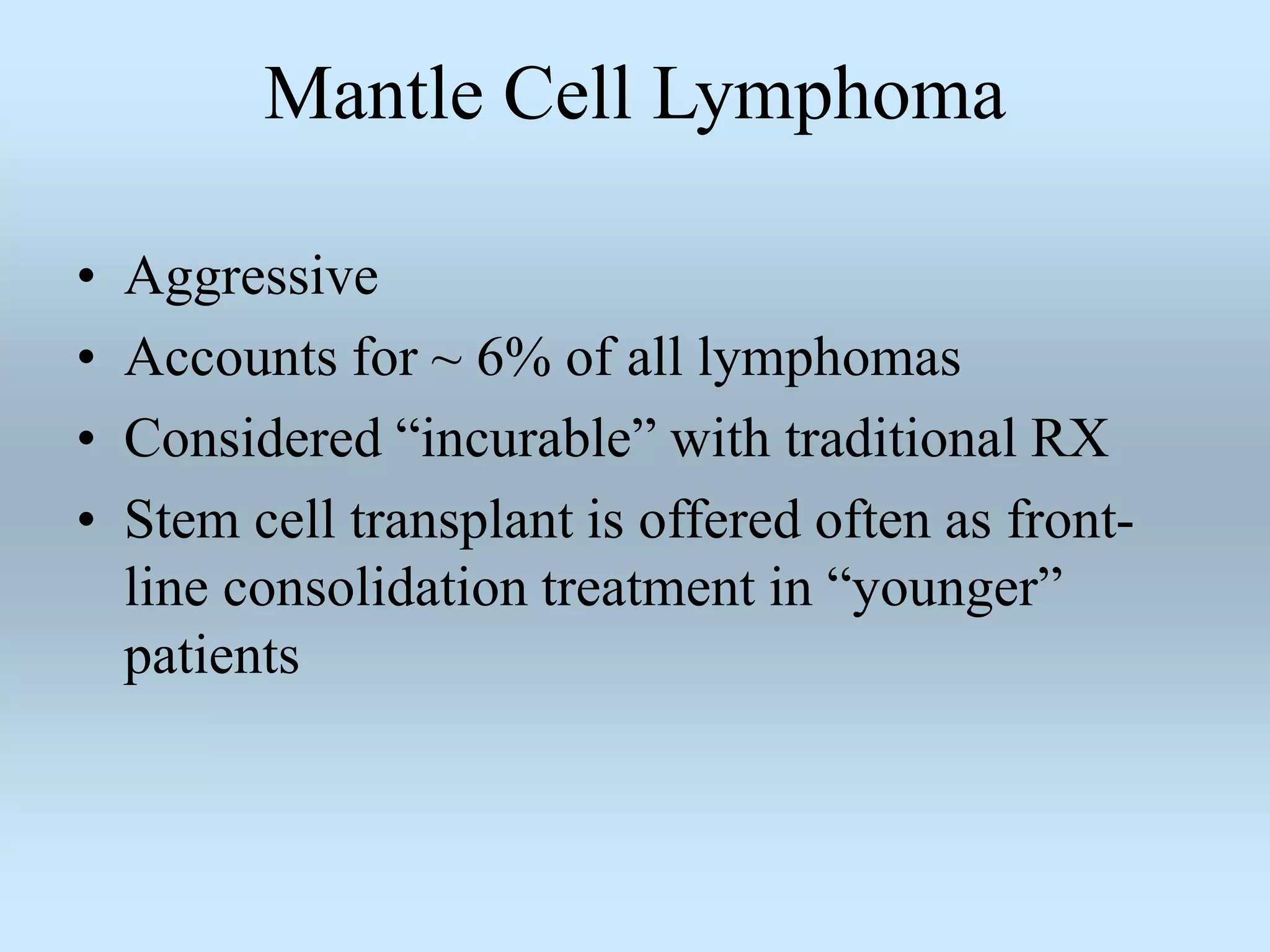 Mantle Cell Lymphoma

• Aggressive
• Accounts for ~ 6% of all lymphomas
• Considered “incurable” with traditional RX
• Stem cell transplant is offered often as front-line consolidation treatment in “younger” patients